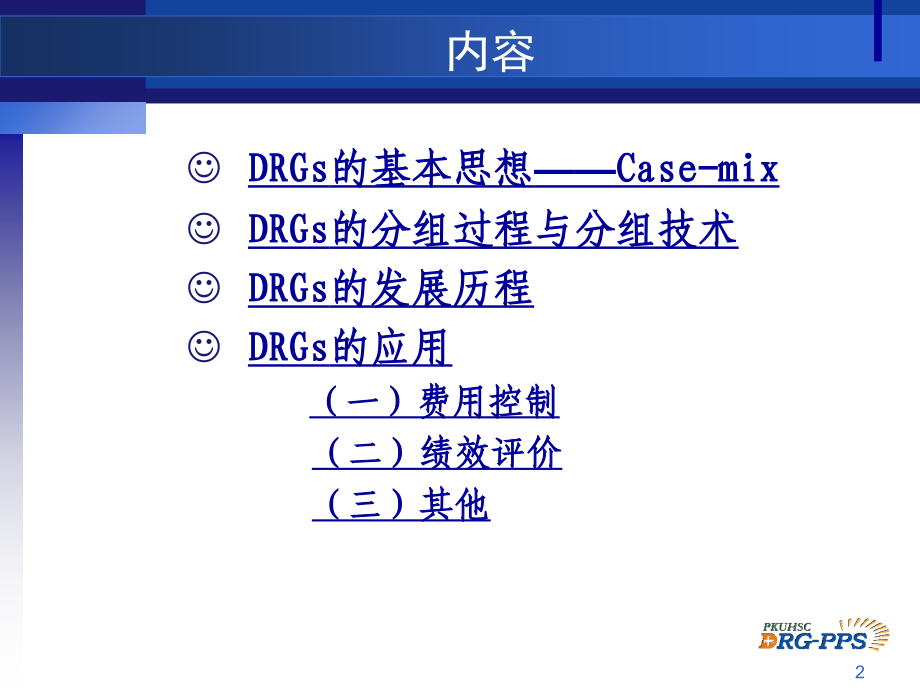 内容

☺ DRGs的基本思想——Case-mix

☺ DRGs的分组过程与分组技术

☺ DRGs的发展历程

☺ DRGs的应用

（一）费用控制

（二）绩效评价

（三）其他

PKUHSC
DRG-PPS

2